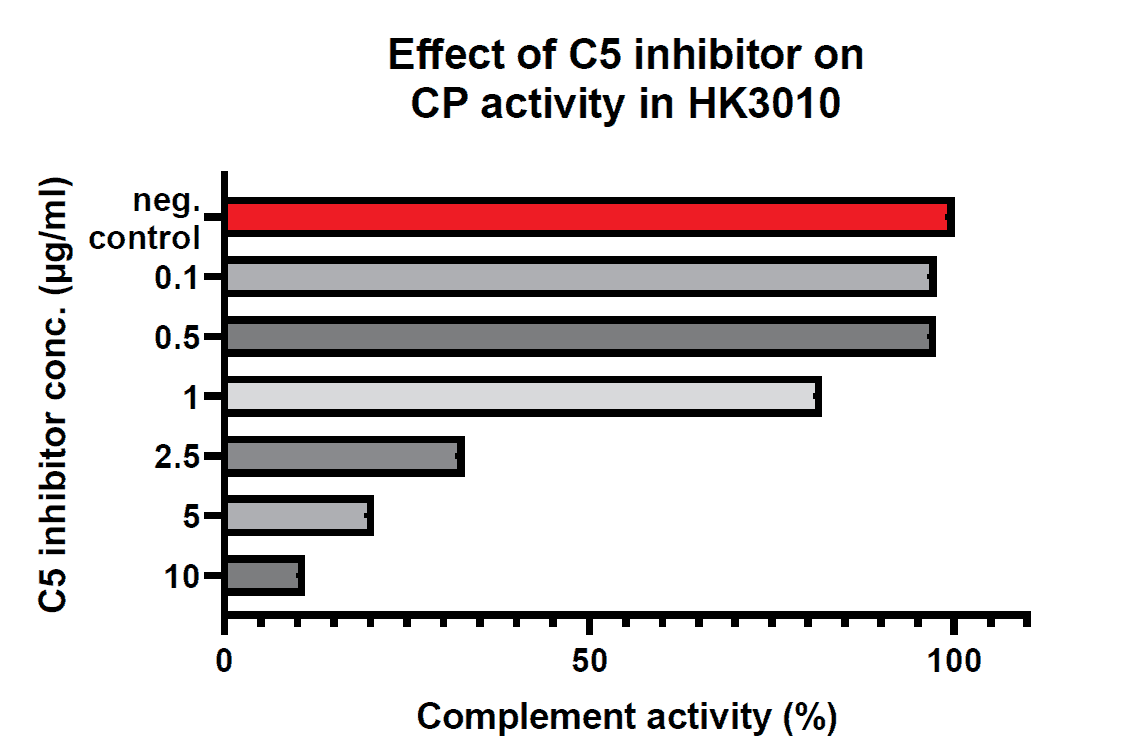 Effect of C5 inhibitor on CP activity in HK3010

C5 inhibitor conc. (µg/ml)

neg. control
0.1
0.5
1
2.5
5
10

0
50
100

Complement activity (%)